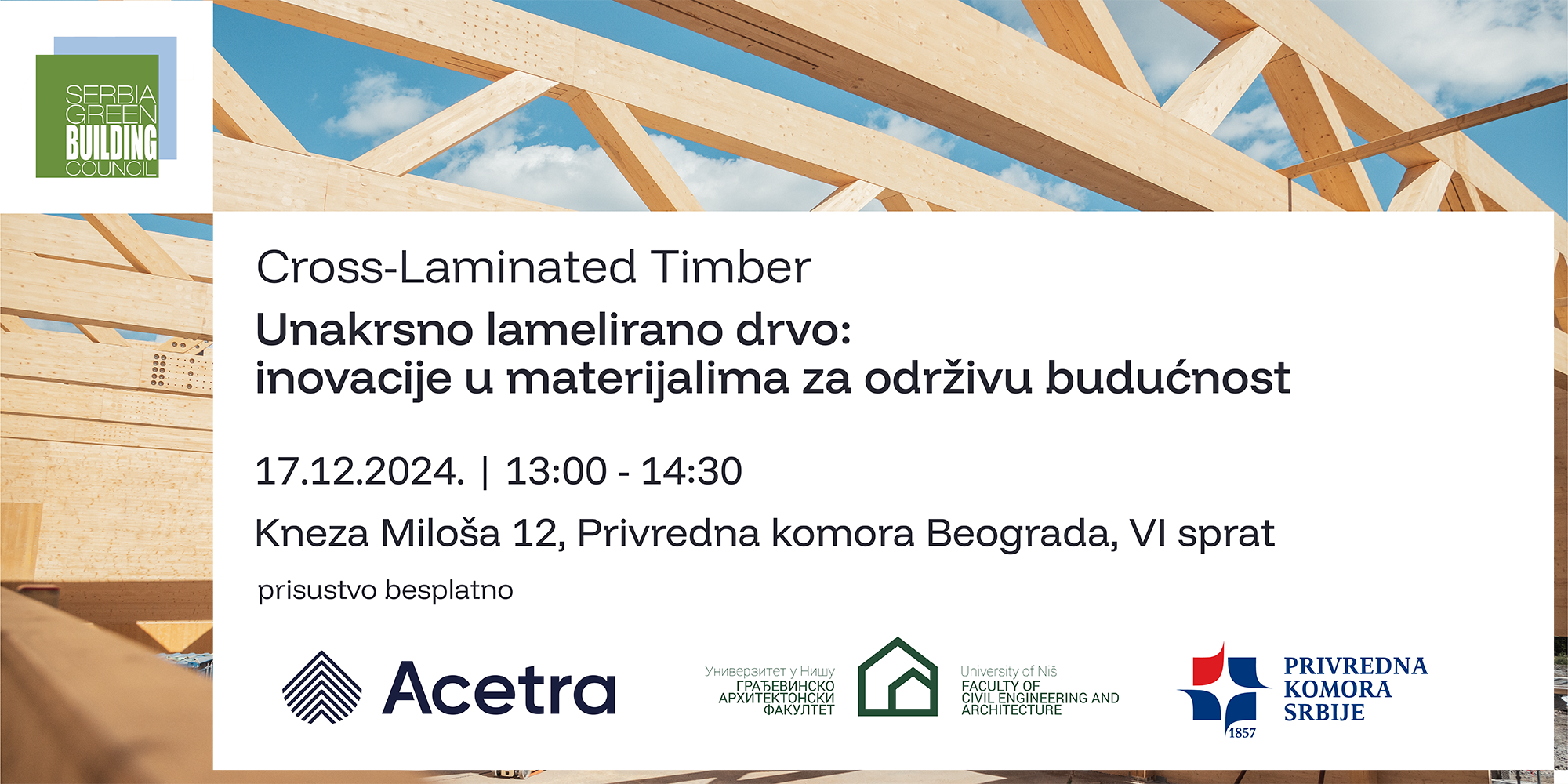 SERBIA GREEN BUILDING COUNCIL

Cross-Laminated Timber

Unakrsno lamelirano drvo: inovacije u materijalima za održivu budućnost

17.12.2024. | 13:00 - 14:30

Kneza Miloša 12, Privredna komora Beograda, VI sprat

prisustvo besplatno

Acetra

Универзитет у Нишу
ГРАЂЕВИНСКО АРХИТЕКТОНСКИ ФАКУЛТЕТ

University of Niš
FACULTY OF CIVIL ENGINEERING AND ARCHITECTURE

PRIVREDNA KOMORA SRBIJE

1857